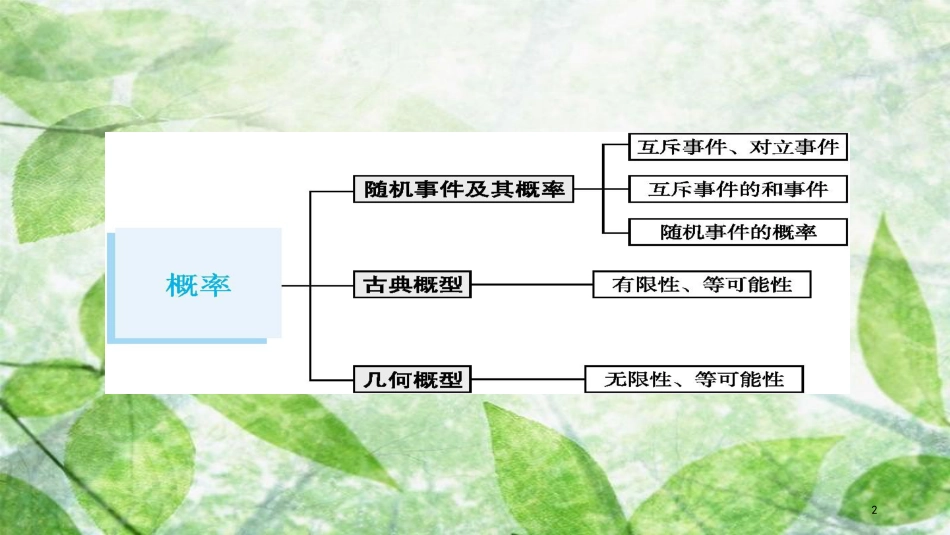 概率

随机事件及其概率

互斥事件、对立事件

互斥事件的和事件

随机事件的概率

古典概型

有限性、等可能性

几何概型

无限性、等可能性

2